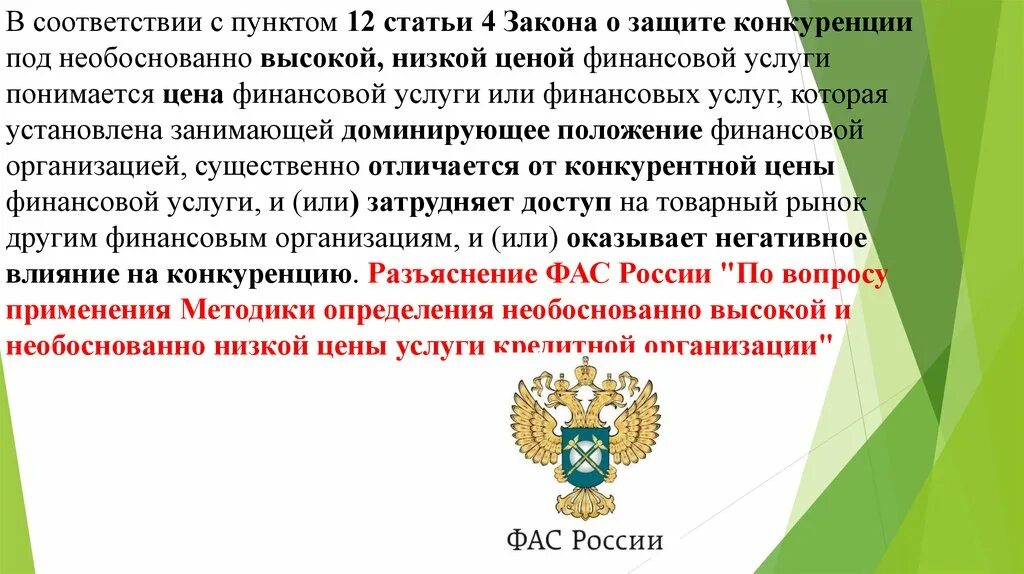 В соответствии с пунктом 12 статьи 4 Закона о защите конкуренции под необоснованно высокой, низкой ценой финансовой услуги понимается цена финансовой услуги или финансовых услуг, которая установлена занимающей доминирующее положение финансовой организацией, существенно отличается от конкурентной цены финансовой услуги, и (или) затрудняет доступ на товарный рынок другим финансовым организациям, и (или) оказывает негативное влияние на конкуренцию. Разъяснение ФАС России "По вопросу применения Методики определения необоснованно высокой и необоснованно низкой цены услуги кредитной организации"

ФАС России